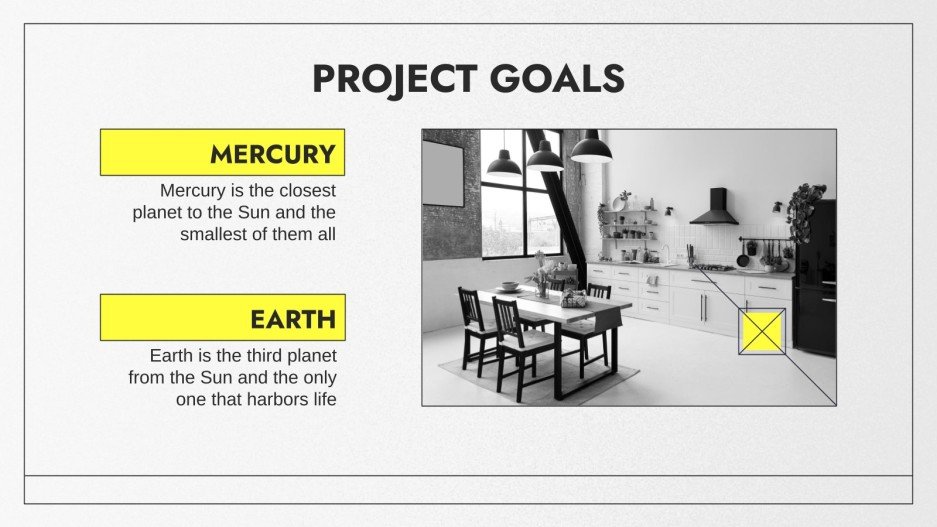 PROJECT GOALS

MERCURY

Mercury is the closest planet to the Sun and the smallest of them all

EARTH

Earth is the third planet from the Sun and the only one that harbors life